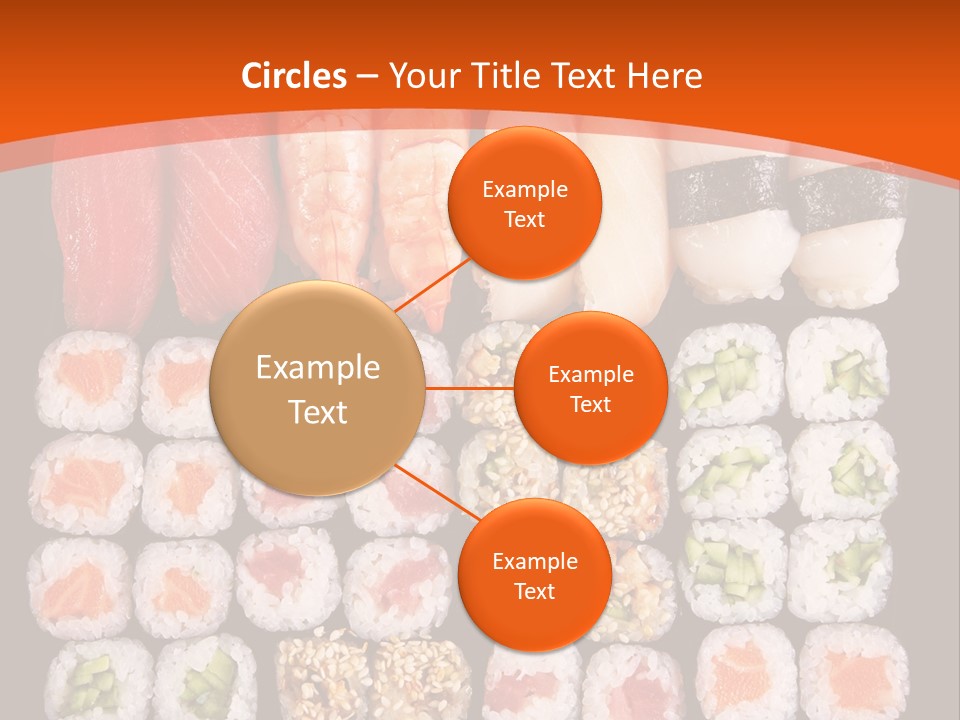 Circles – Your Title Text Here

Example Text

Example Text

Example Text

Example Text